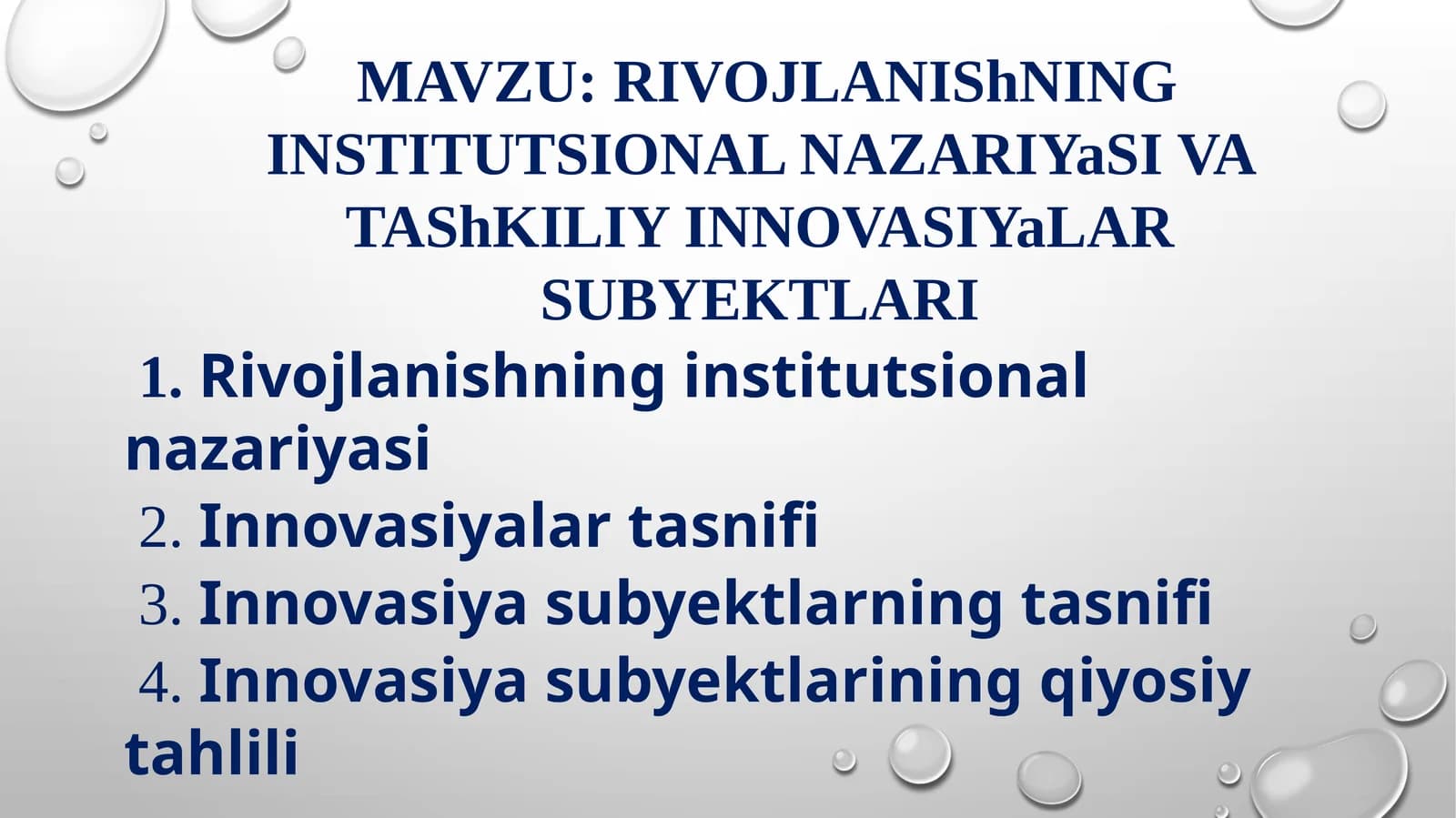 MAVZU: RIVOJLANIShNING INSTITUTSIONAL NAZARIYaSI VA TAShKILIY INNOVASIYaLAR SUBYEKTLARI

1. Rivojlanishning institutsional nazariyasi
2. Innovasiyalar tasnifi
3. Innovasiya subyektlarning tasnifi
4. Innovasiya subyektlarining qiyosiy tahlili